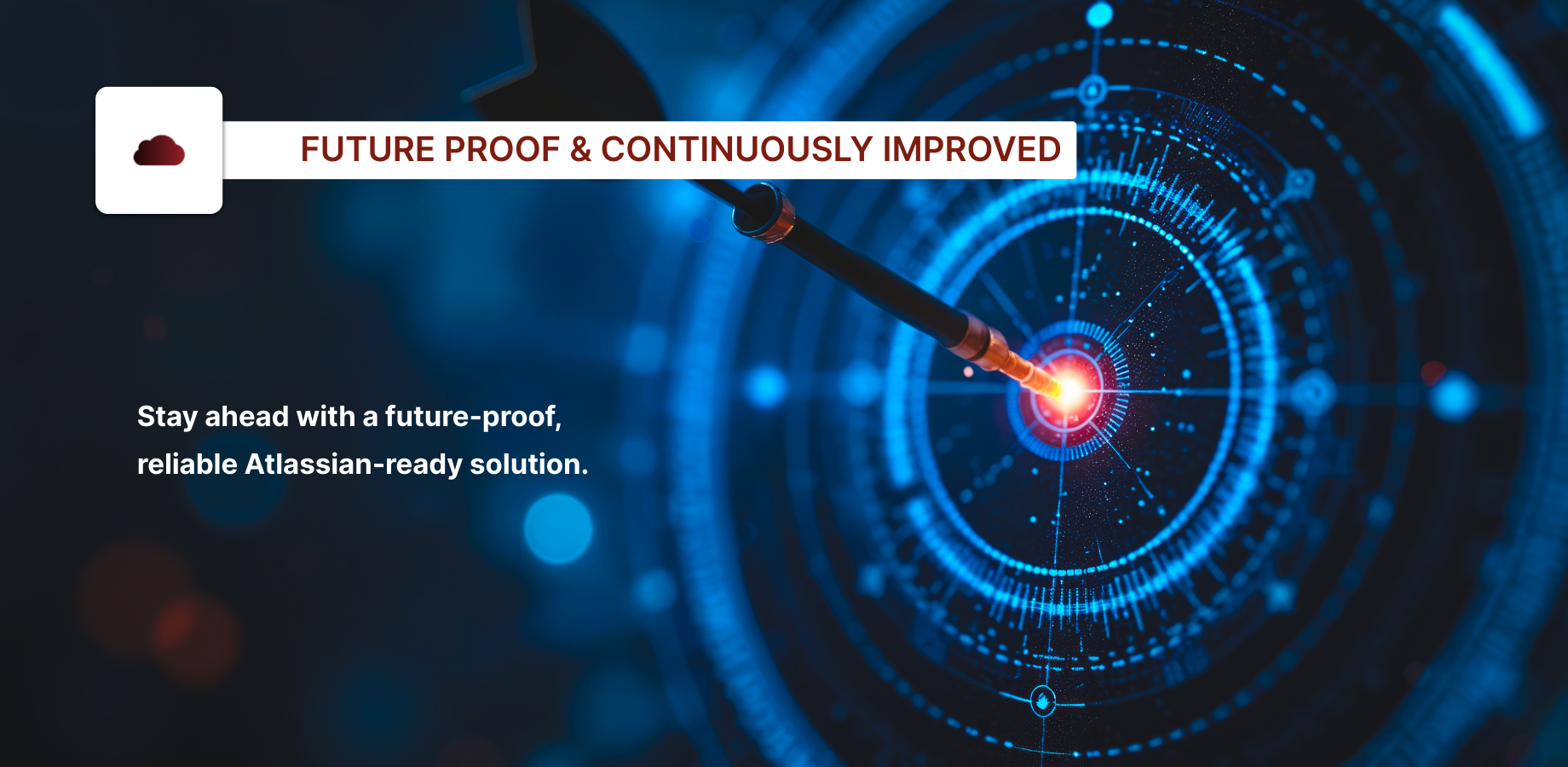 FUTURE PROOF & CONTINUOUSLY IMPROVED

Stay ahead with a future-proof, reliable Atlassian-ready solution.